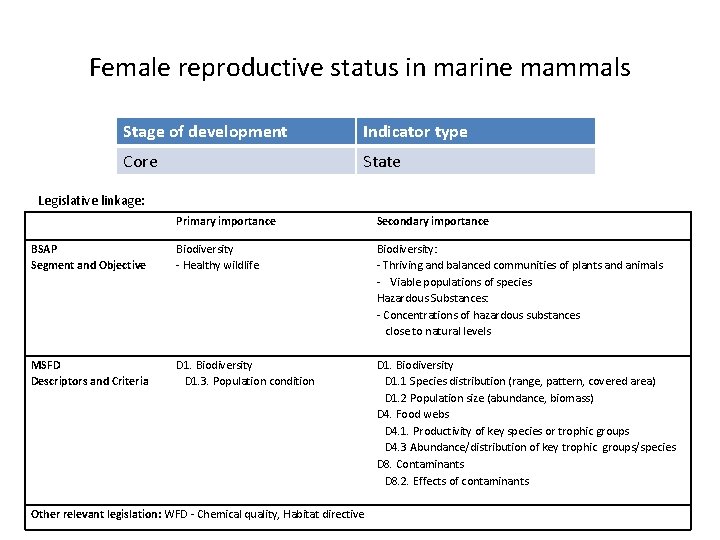 Female reproductive status in marine mammals

| Stage of development | Indicator type |
|---|---|
| Core | State |

Legislative linkage:

| | Primary importance | Secondary importance |
|---|---|---|
| BSAP Segment and Objective | Biodiversity - Healthy wildlife | Biodiversity: - Thriving and balanced communities of plants and animals - Viable populations of species Hazardous Substances: - Concentrations of hazardous substances close to natural levels |
| MSFD Descriptors and Criteria | D1. Biodiversity D1.3. Population condition | D1. Biodiversity D1.1 Species distribution (range, pattern, covered area) D1.2 Population size (abundance, biomass) D4. Food webs D4.1. Productivity of key species or trophic groups D4.3 Abundance/distribution of key trophic groups/species D8. Contaminants D8.2. Effects of contaminants |
| Other relevant legislation: WFD - Chemical quality, Habitat directive | | |